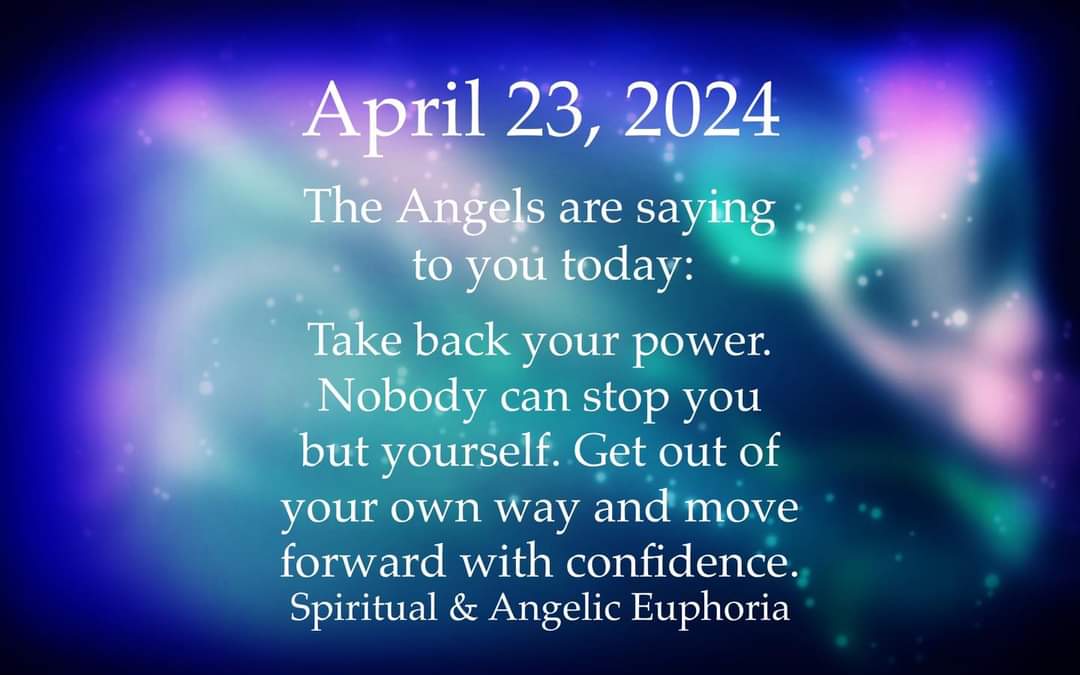 April 23, 2024

The Angels are saying to you today:

Take back your power. Nobody can stop you but yourself. Get out of your own way and move forward with confidence.

Spiritual & Angelic Euphoria